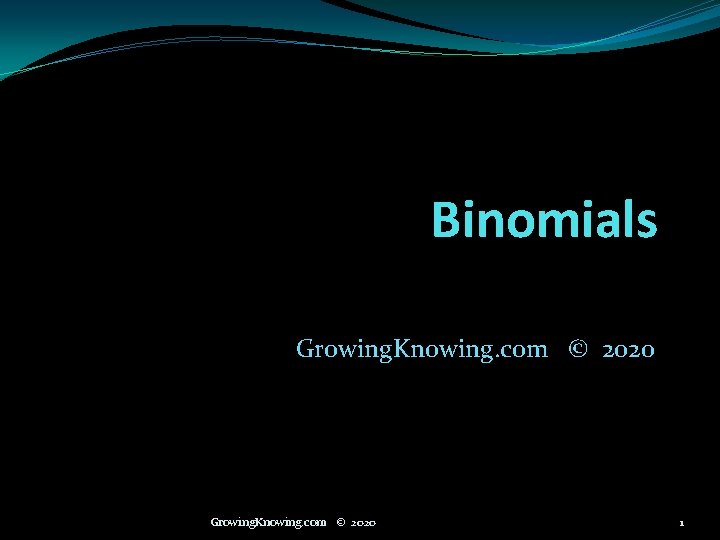 Binomials

GrowingKnowing.com © 2020

GrowingKnowing.com © 2020

1